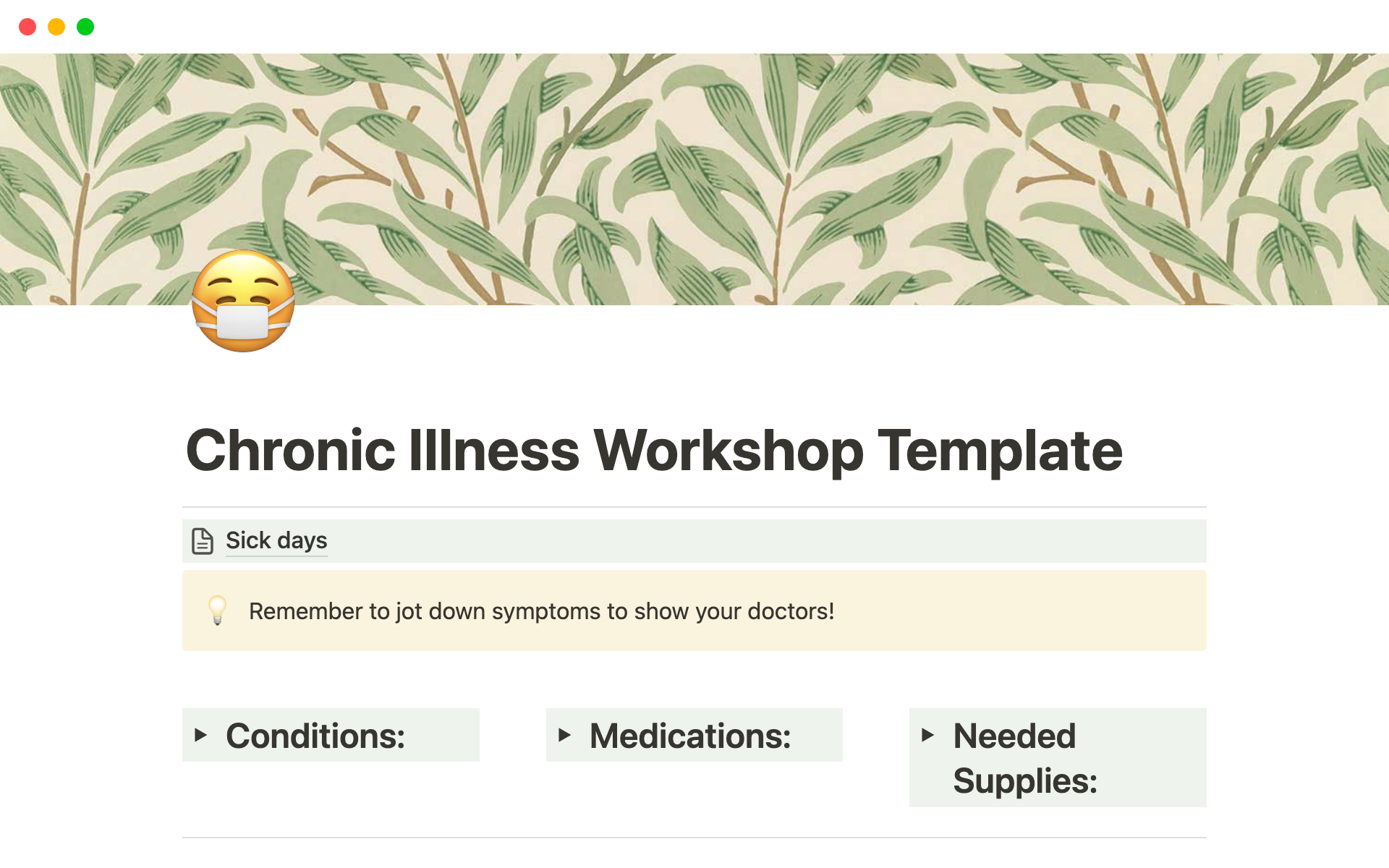 Chronic Illness Workshop Template

Sick days

Remember to jot down symptoms to show your doctors!

Conditions:

Medications:

Needed Supplies: